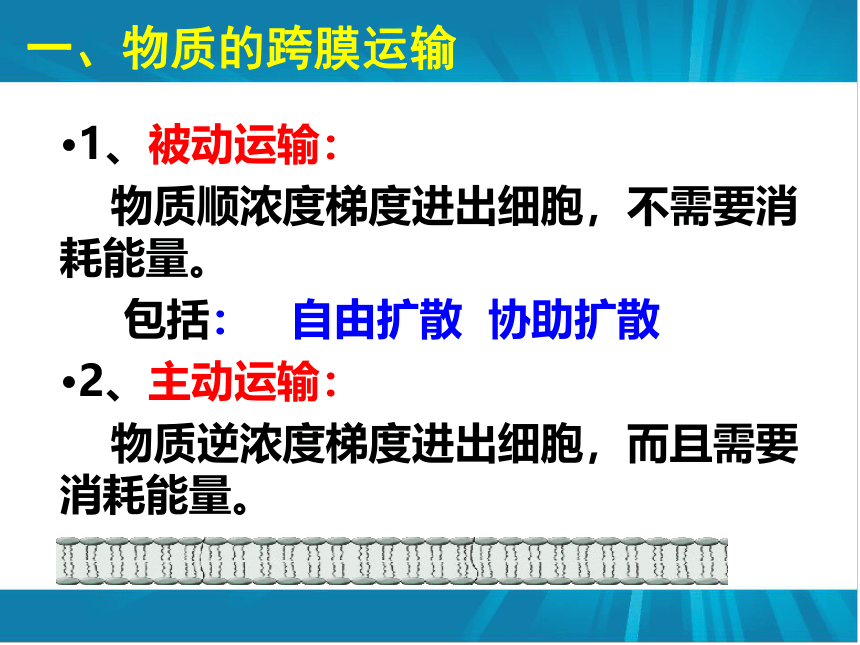 一、物质的跨膜运输

•1、被动运输：

物质顺浓度梯度进出细胞，不需要消耗能量。

包括： 自由扩散 协助扩散

•2、主动运输：

物质逆浓度梯度进出细胞，而且需要消耗能量。